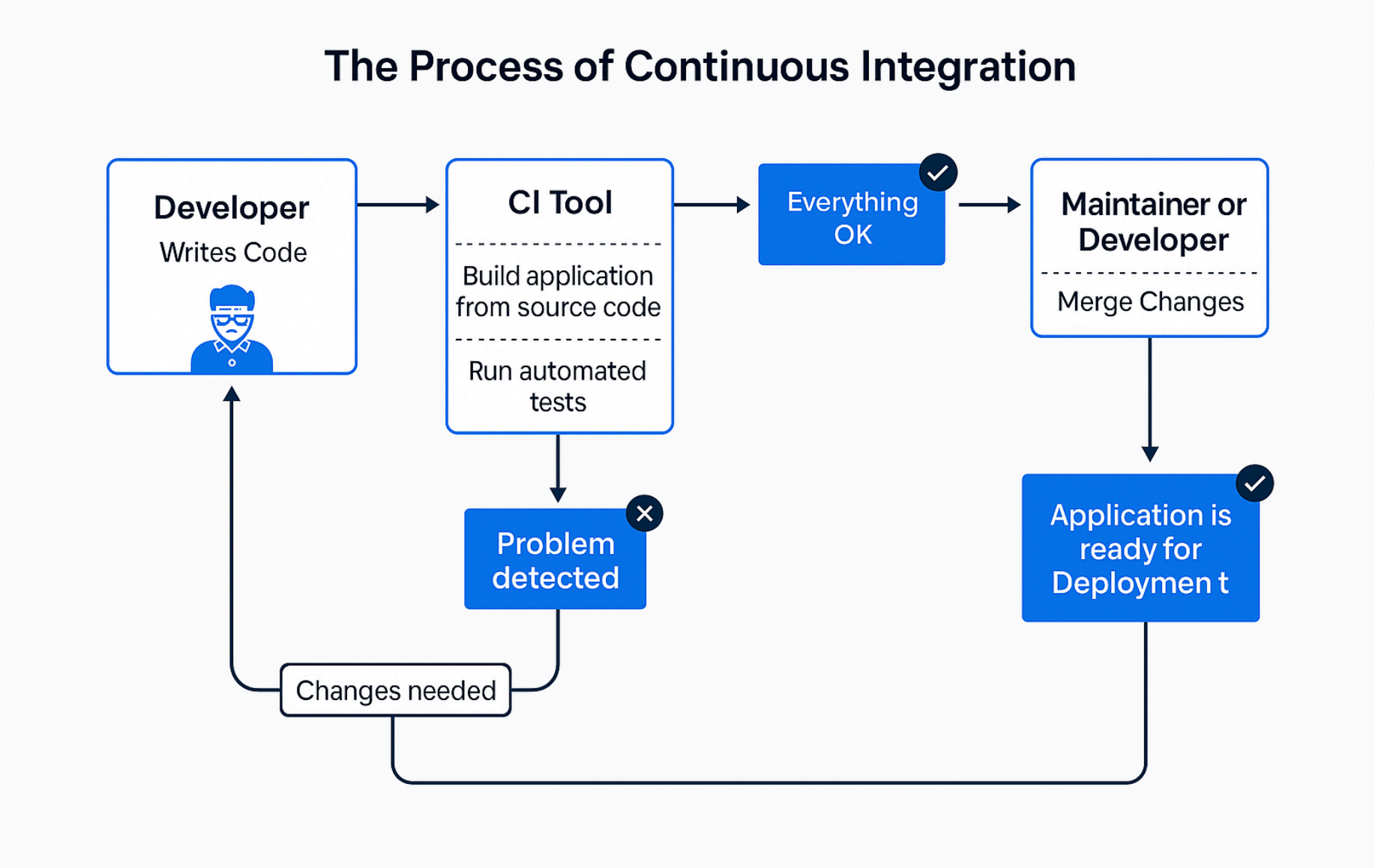 The Process of Continuous Integration

Developer
Writes Code

CI Tool

Build application from source code

Run automated tests

Everything OK

Maintainer or Developer

Merge Changes

Problem detected

Application is ready for Deploymen t

Changes needed